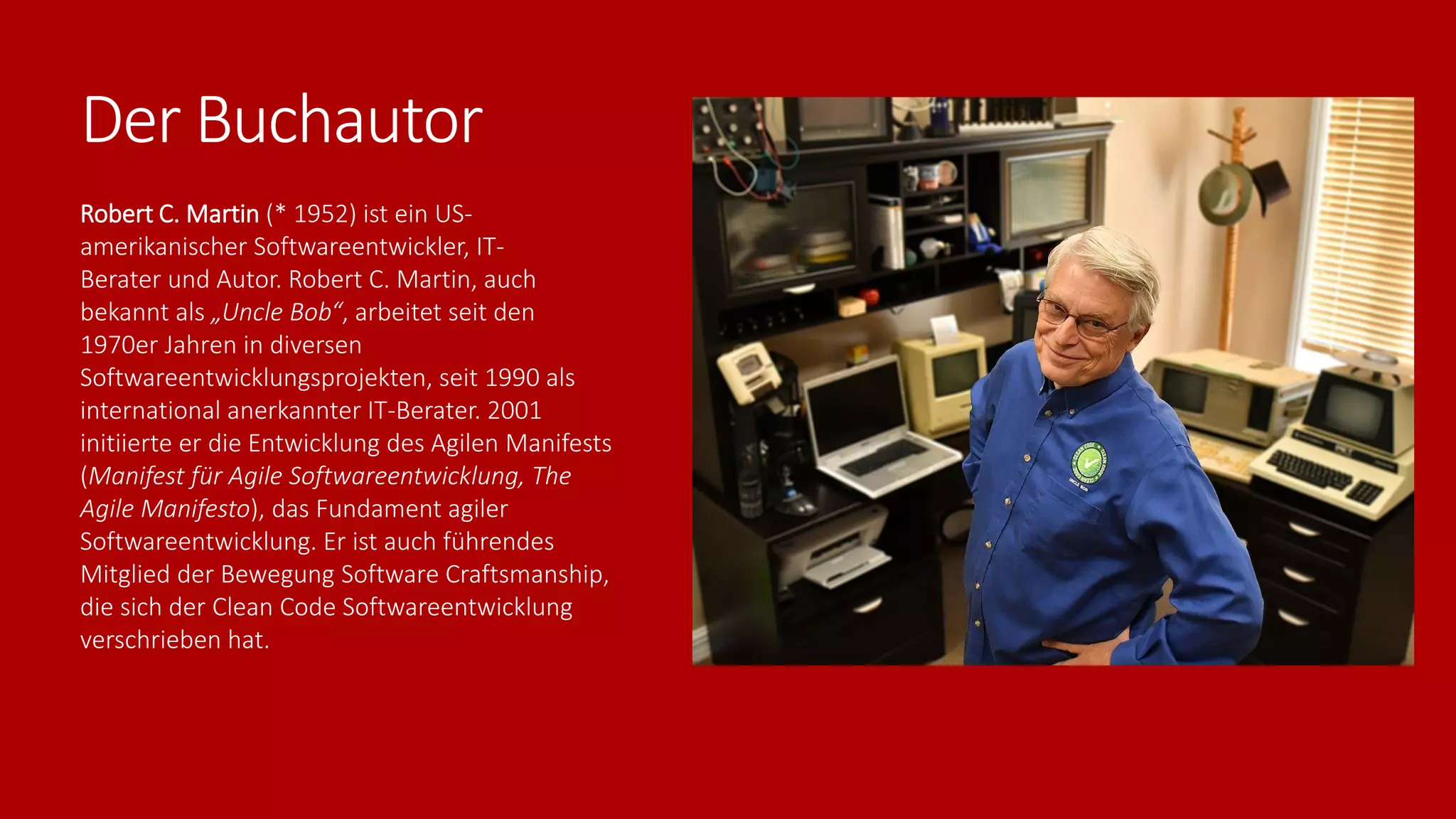 Der Buchautor

Robert C. Martin (* 1952) ist ein US-amerikanischer Softwareentwickler, IT-Berater und Autor. Robert C. Martin, auch bekannt als „Uncle Bob“, arbeitet seit den 1970er Jahren in diversen Softwareentwicklungsprojekten, seit 1990 als international anerkannter IT-Berater. 2001 initiierte er die Entwicklung des Agilen Manifests (Manifest für Agile Softwareentwicklung, The Agile Manifesto), das Fundament agiler Softwareentwicklung. Er ist auch führendes Mitglied der Bewegung Software Craftsmanship, die sich der Clean Code Softwareentwicklung verschrieben hat.

CLEAN CODE
UNCLE BOB